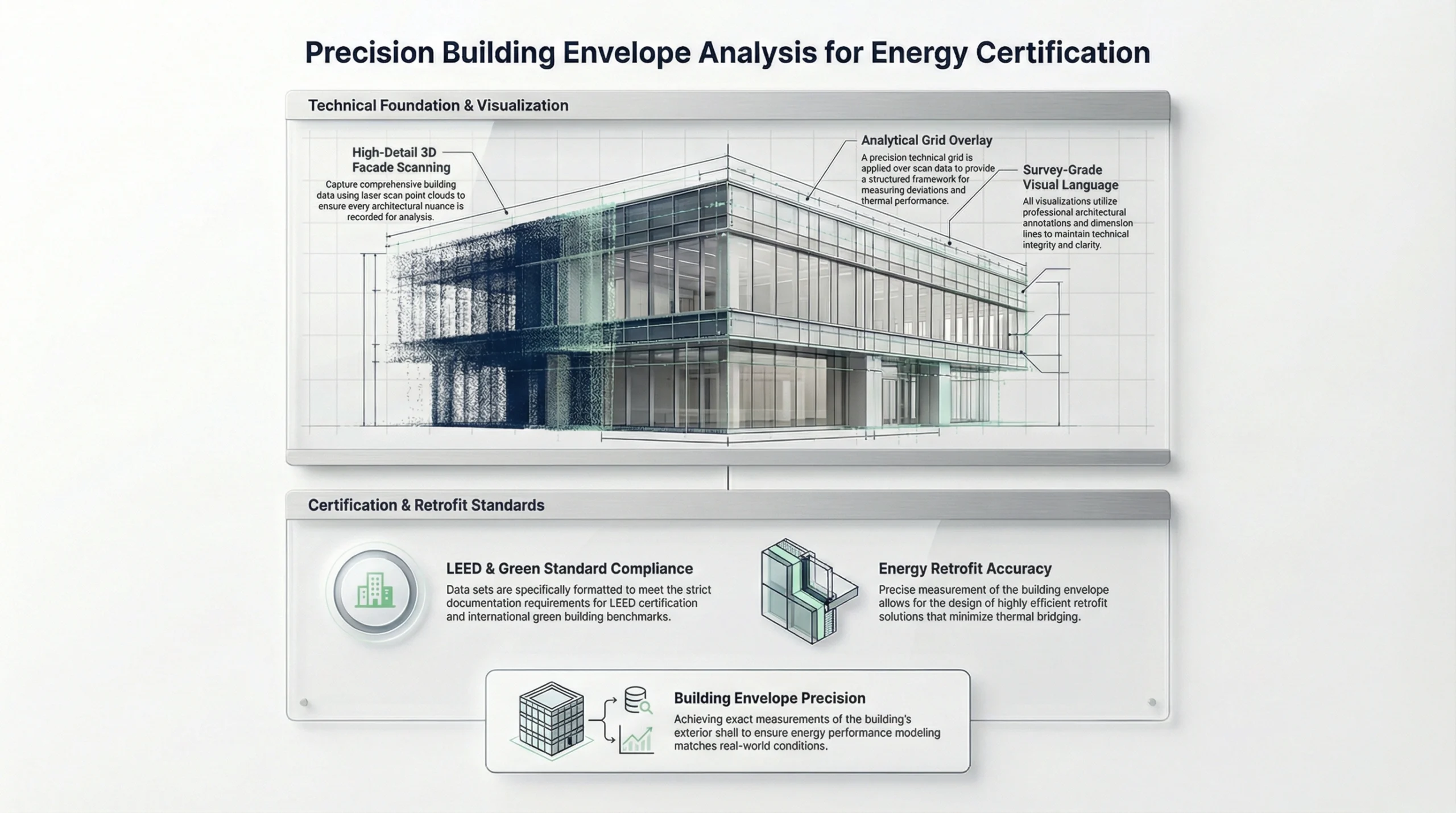 Precision Building Envelope Analysis for Energy Certification

Technical Foundation & Visualization

High-Detail 3D Facade Scanning

Capture comprehensive building data using laser scan point clouds to ensure every architectural nuance is recorded for analysis.

Analytical Grid Overlay

A precision technical grid is applied over scan data to provide a structured framework for measuring deviations and thermal performance.

Survey-Grade Visual Language

All visualizations utilize professional architectural annotations and dimension lines to maintain technical integrity and clarity.

Certification & Retrofit Standards

LEED & Green Standard Compliance

Data sets are specifically formatted to meet the strict documentation requirements for LEED certification and international green building benchmarks.

Energy Retrofit Accuracy

Precise measurement of the building envelope allows for the design of highly efficient retrofit solutions that minimize thermal bridging.

Building Envelope Precision

Achieving exact measurements of the building's exterior shell to ensure energy performance modeling matches real-world conditions.